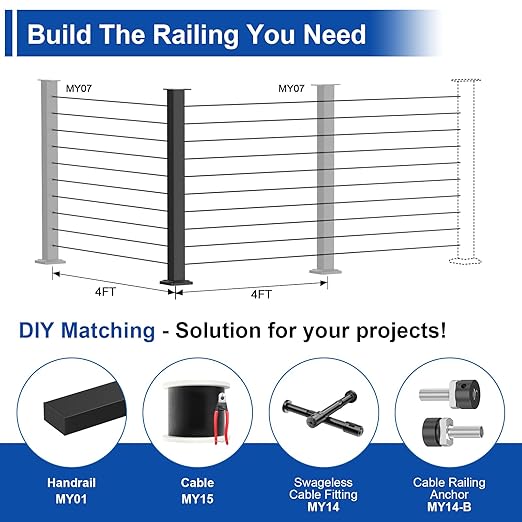 Build The Railing You Need

MY07

MY07

4FT

4FT

DIY Matching - Solution for your projects!

Handrail
MY01

Cable
MY15

Swageless
Cable Fitting
MY14

Cable Railing
Anchor
MY14-B